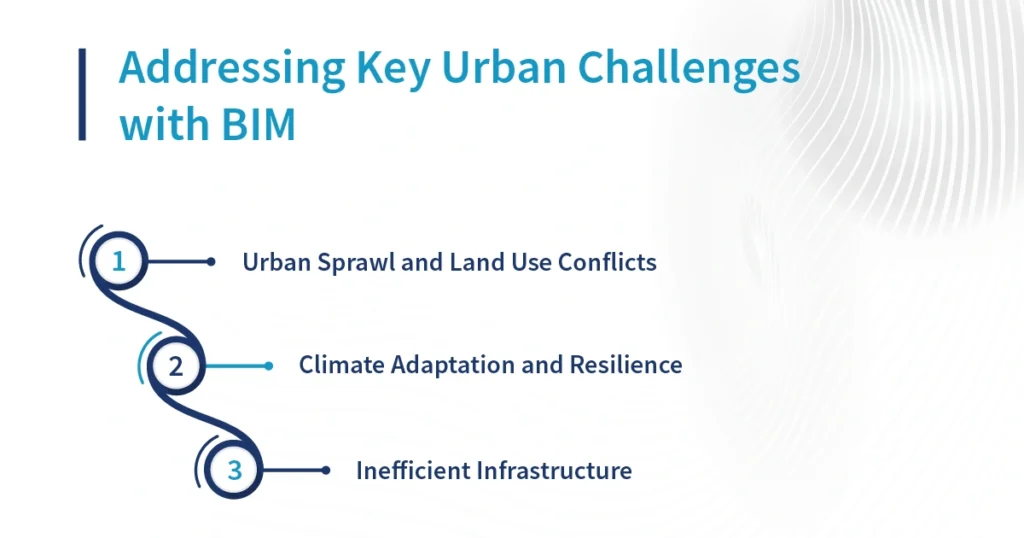 Addressing Key Urban Challenges with BIM

1 Urban Sprawl and Land Use Conflicts

2 Climate Adaptation and Resilience

3 Inefficient Infrastructure